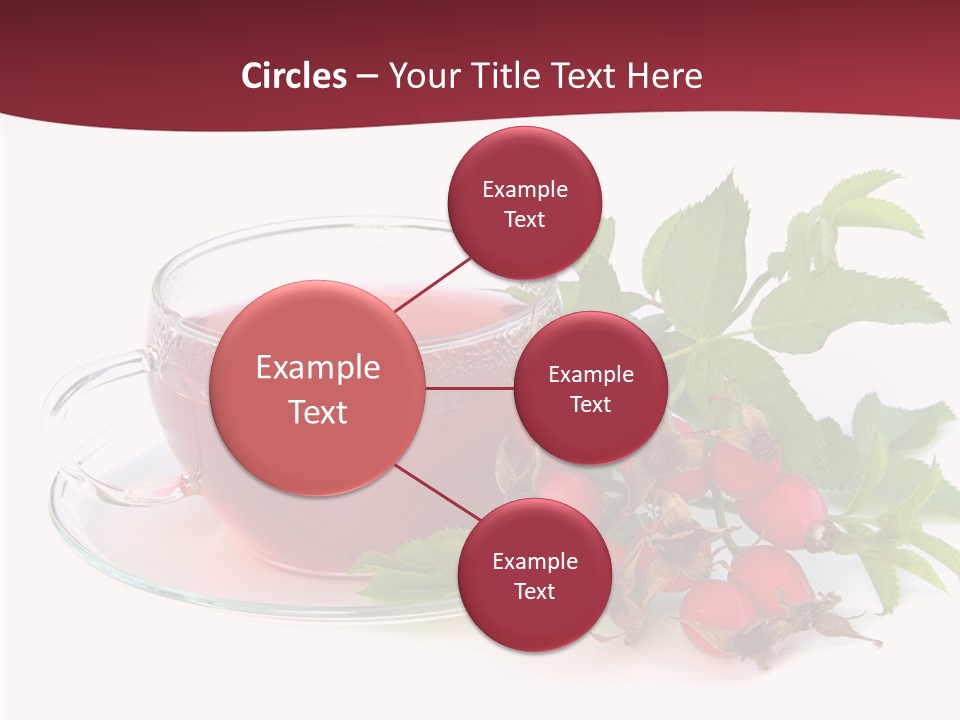 Circles – Your Title Text Here

Example Text

Example Text

Example Text

Example Text